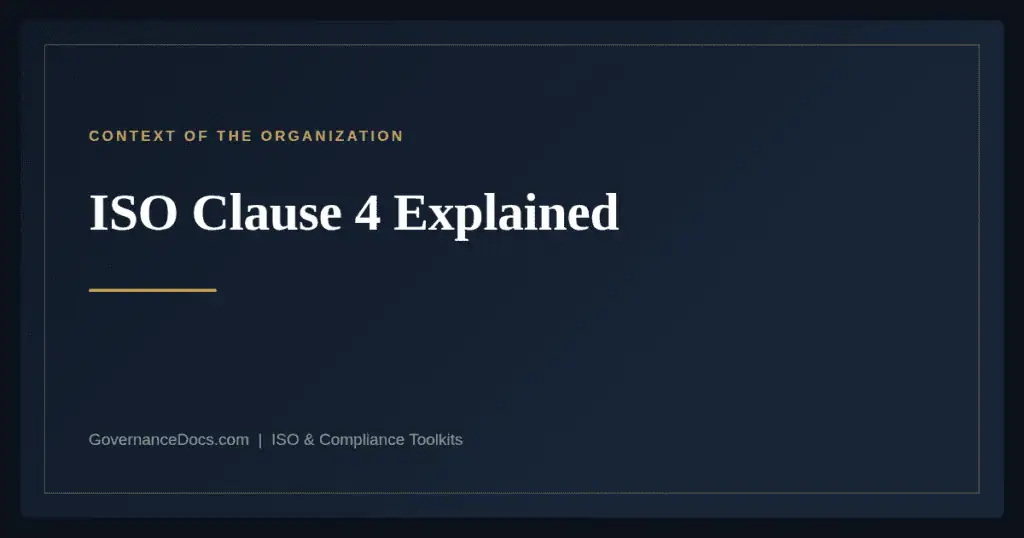 CONTEXT OF THE ORGANIZATION

ISO Clause 4 Explained

GovernanceDocs.com | ISO & Compliance Toolkits